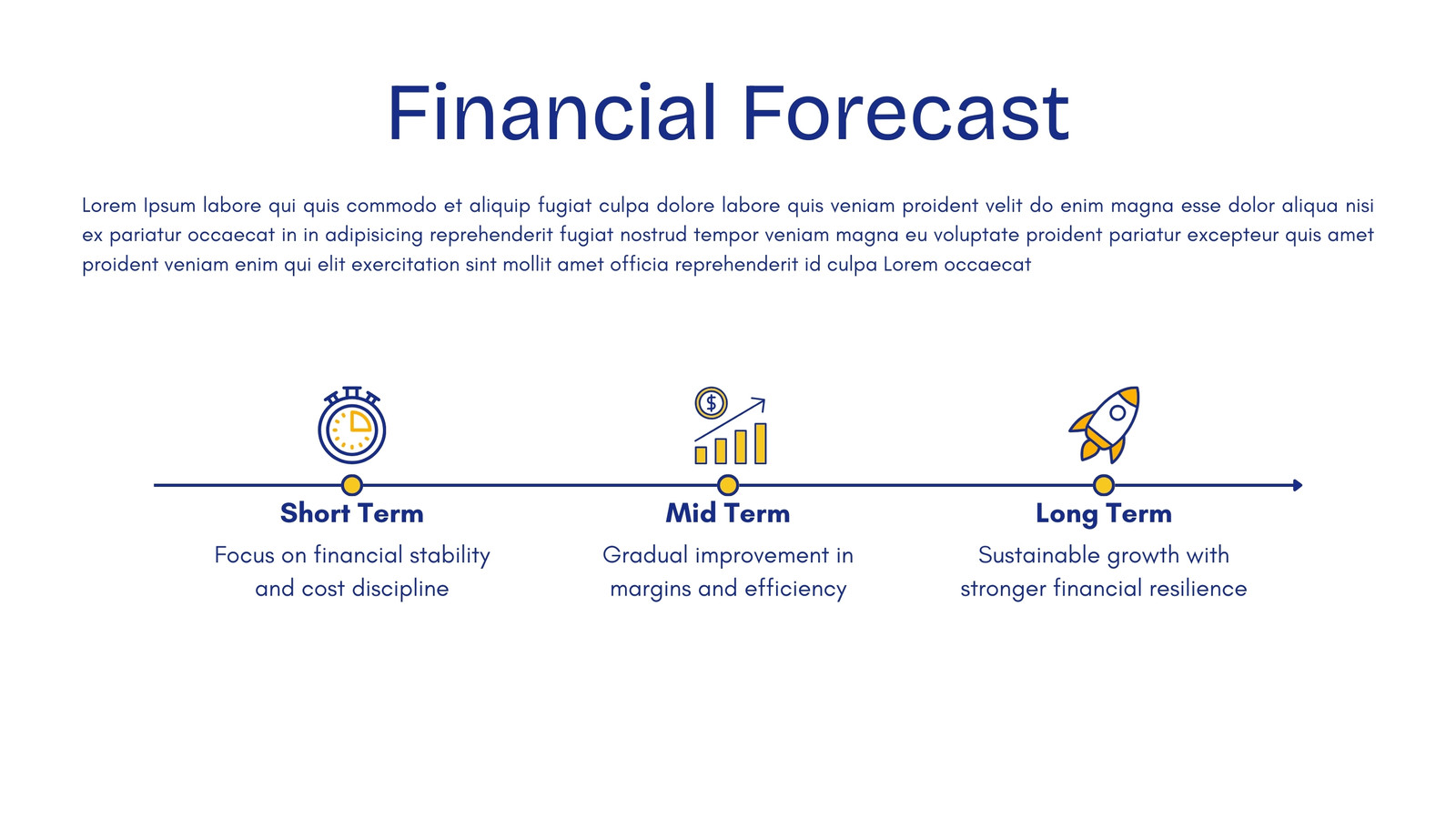 Financial Forecast

Lorem Ipsum labore qui quis commodo et aliquip fugiat culpa dolore labore quis veniam proident velit do enim magna esse dolor aliqua nisi ex pariatur occaecat in in adipisicing reprehenderit fugiat nostrud tempor veniam magna eu voluptate proident pariatur excepteur quis amet proident veniam enim qui elit exercitation sint mollit amet officia reprehenderit id culpa Lorem occaecat

$

Short Term
Focus on financial stability and cost discipline

Mid Term
Gradual improvement in margins and efficiency

Long Term
Sustainable growth with stronger financial resilience